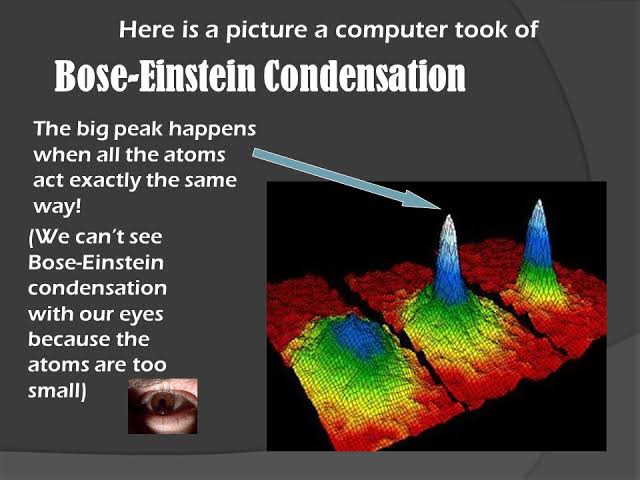 Here is a picture a computer took of

Bose-Einstein Condensation

The big peak happens when all the atoms act exactly the same way!

(We can't see Bose-Einstein condensation with our eyes because the atoms are too small)